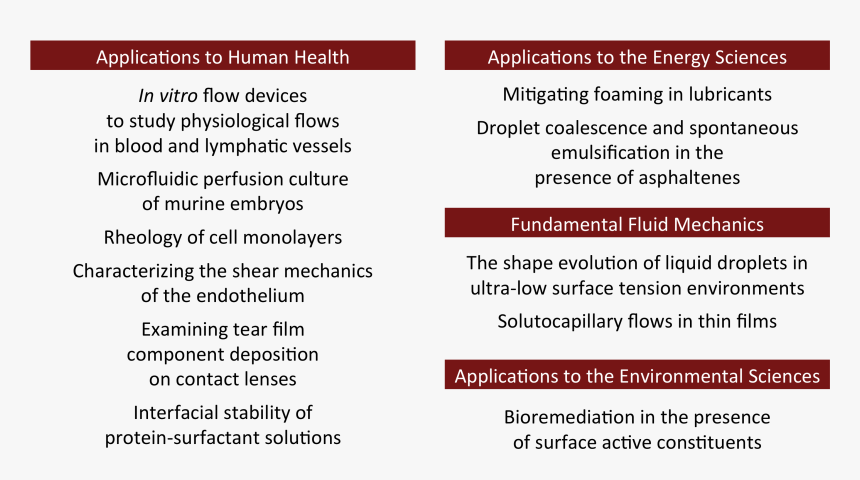 Applications to Human Health

In vitro flow devices to study physiological flows in blood and lymphatic vessels

Microfluidic perfusion culture of murine embryos

Rheology of cell monolayers

Characterizing the shear mechanics of the endothelium

Examining tear film component deposition on contact lenses

Interfacial stability of protein-surfactant solutions

Applications to the Energy Sciences

Mitigating foaming in lubricants

Droplet coalescence and spontaneous emulsification in the presence of asphaltenes

Fundamental Fluid Mechanics

The shape evolution of liquid droplets in ultra-low surface tension environments

Solutocapillary flows in thin films

Applications to the Environmental Sciences

Bioremediation in the presence of surface active constituents